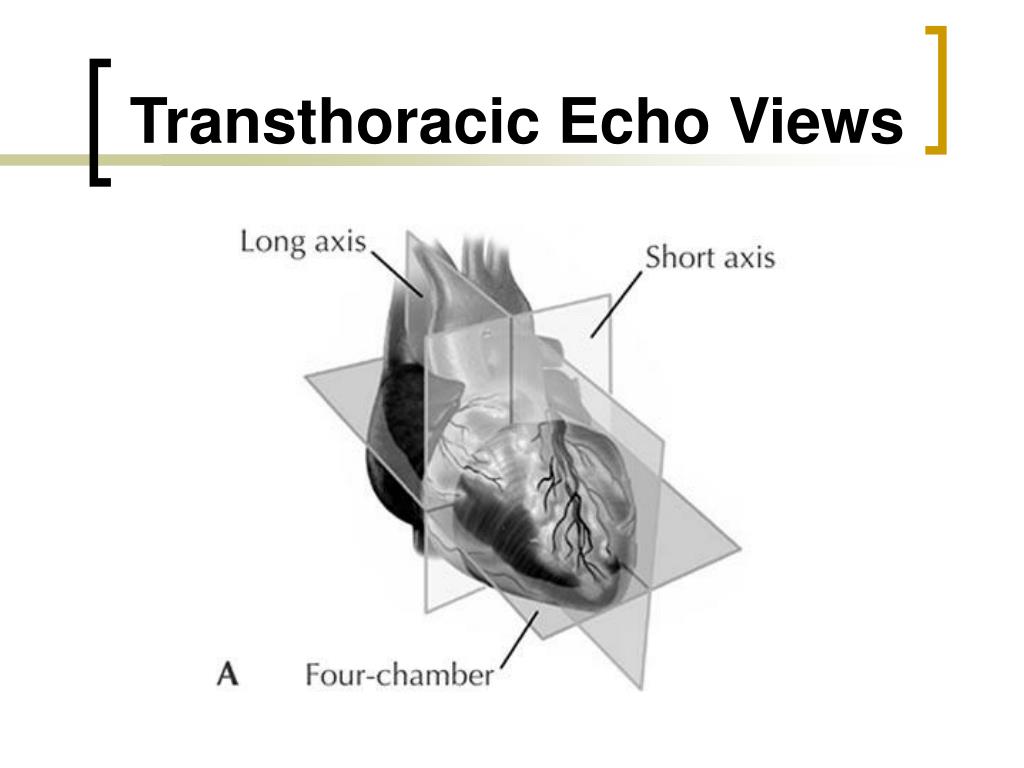 Transthoracic Echo Views

Long axis

Short axis

A

Four-chamber